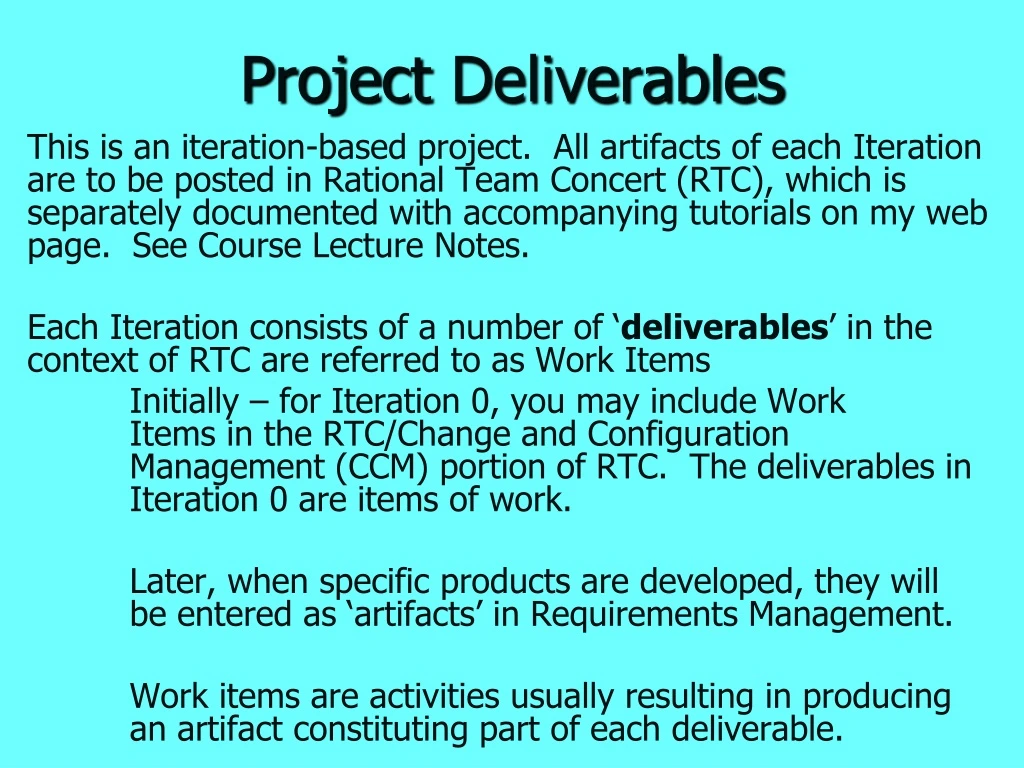 Project Deliverables

This is an iteration-based project. All artifacts of each Iteration are to be posted in Rational Team Concert (RTC), which is separately documented with accompanying tutorials on my web page. See Course Lecture Notes.

Each Iteration consists of a number of ‘deliverables’ in the context of RTC are referred to as Work Items

Initially – for Iteration 0, you may include Work Items in the RTC/Change and Configuration Management (CCM) portion of RTC. The deliverables in Iteration 0 are items of work.

Later, when specific products are developed, they will be entered as ‘artifacts’ in Requirements Management.

Work items are activities usually resulting in producing an artifact constituting part of each deliverable.